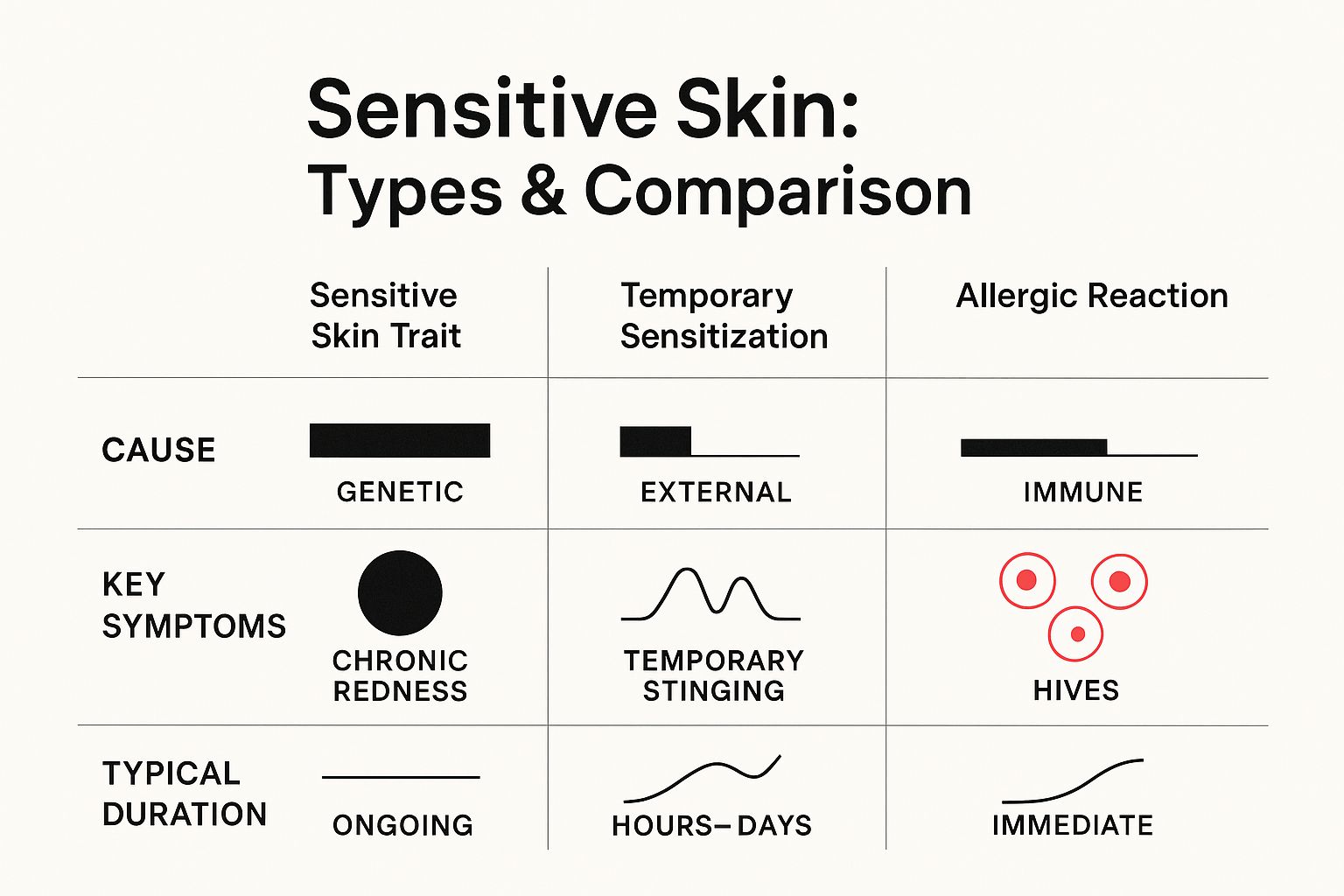 Sensitive Skin:
Types & Comparison

| | Sensitive Skin Trait | Temporary Sensitization | Allergic Reaction |
|---|---|---|---|
| CAUSE | GENETIC | EXTERNAL | IMMUNE |
| KEY SYMPTOMS | CHRONIC REDNESS | TEMPORARY STINGING | HIVES |
| TYPICAL DURATION | ONGOING | HOURS– DAYS | IMMEDIATE |